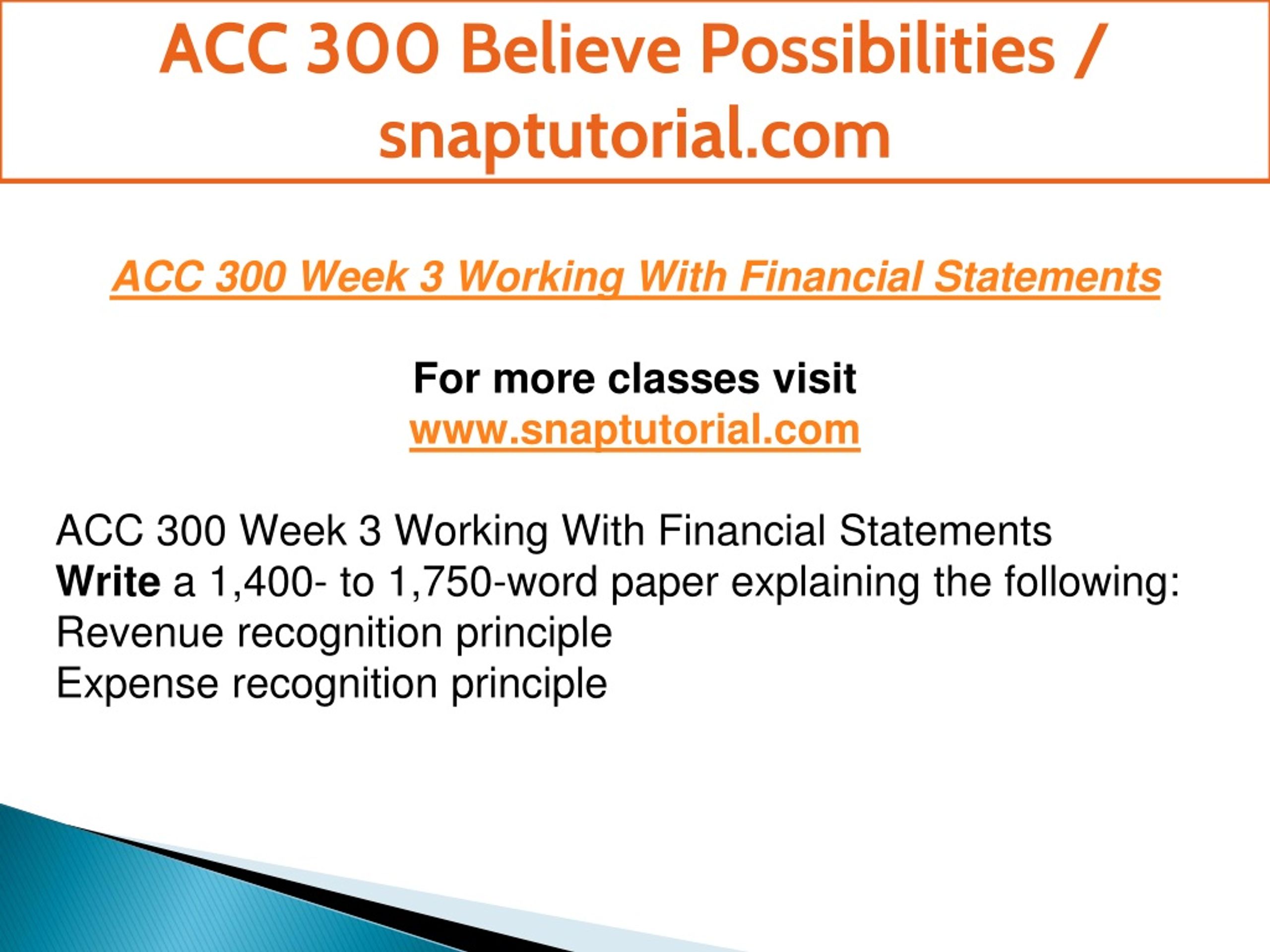 ACC 300 Believe Possibilities / snaptutorial.com

ACC 300 Week 3 Working With Financial Statements

For more classes visit
www.snaptutorial.com

ACC 300 Week 3 Working With Financial Statements
Write a 1,400- to 1,750-word paper explaining the following:
Revenue recognition principle
Expense recognition principle